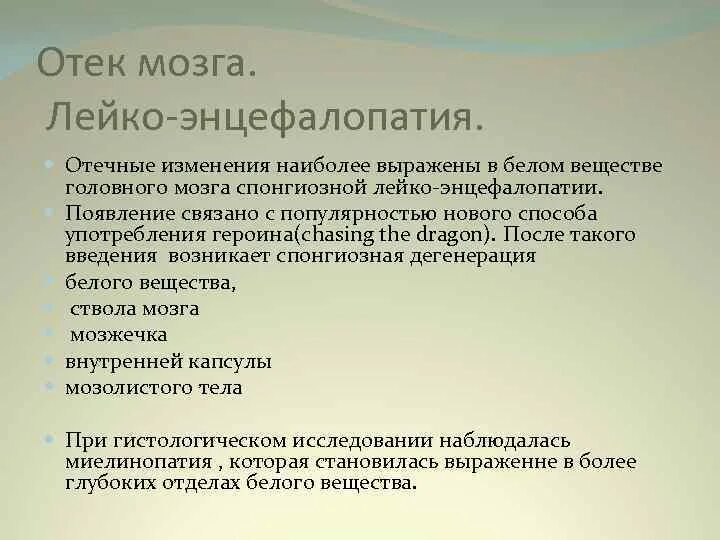 Отек мозга.
Лейко-энцефалопатия.

Отечные изменения наиболее выражены в белом веществе головного мозга спонгиозной лейко-энцефалопатии.

Появление связано с популярностью нового способа употребления героина(chasing the dragon). После такого введения возникает спонгиозная дегенерация

белого вещества,

ствола мозга

мозжечка

внутренней капсулы

мозолистого тела

При гистологическом исследовании наблюдалась миелинопатия , которая становилась выраженне в более глубоких отделах белого вещества.